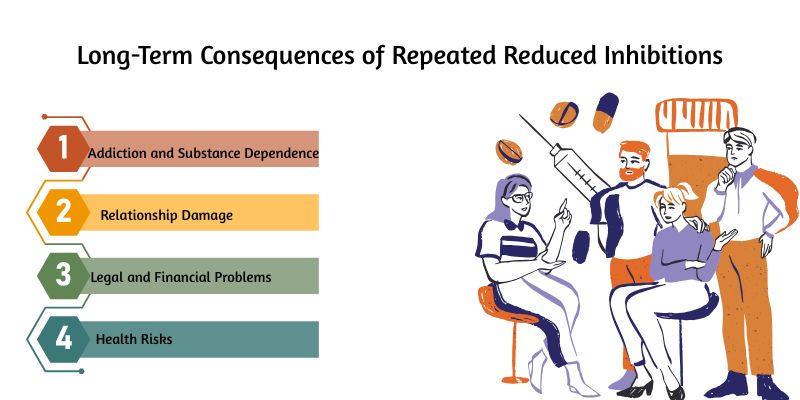 Long-Term Consequences of Repeated Reduced Inhibitions

1 Addiction and Substance Dependence

2 Relationship Damage

3 Legal and Financial Problems

4 Health Risks